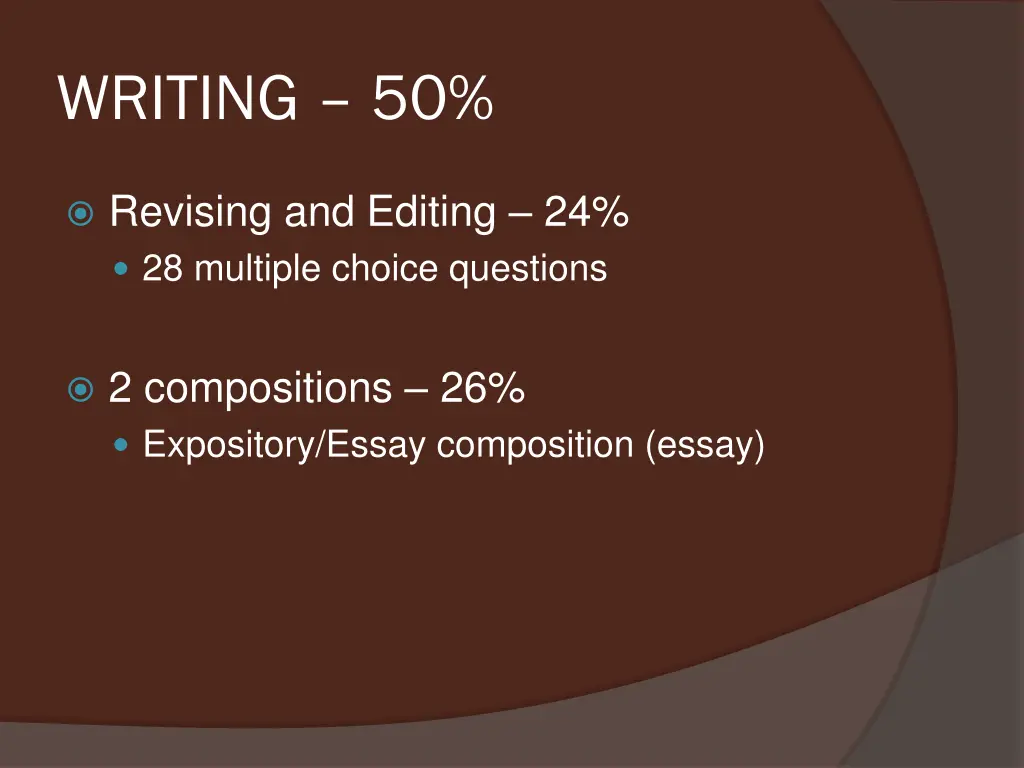 WRITING – 50%

Revising and Editing – 24%
28 multiple choice questions

2 compositions – 26%
Expository/Essay composition (essay)